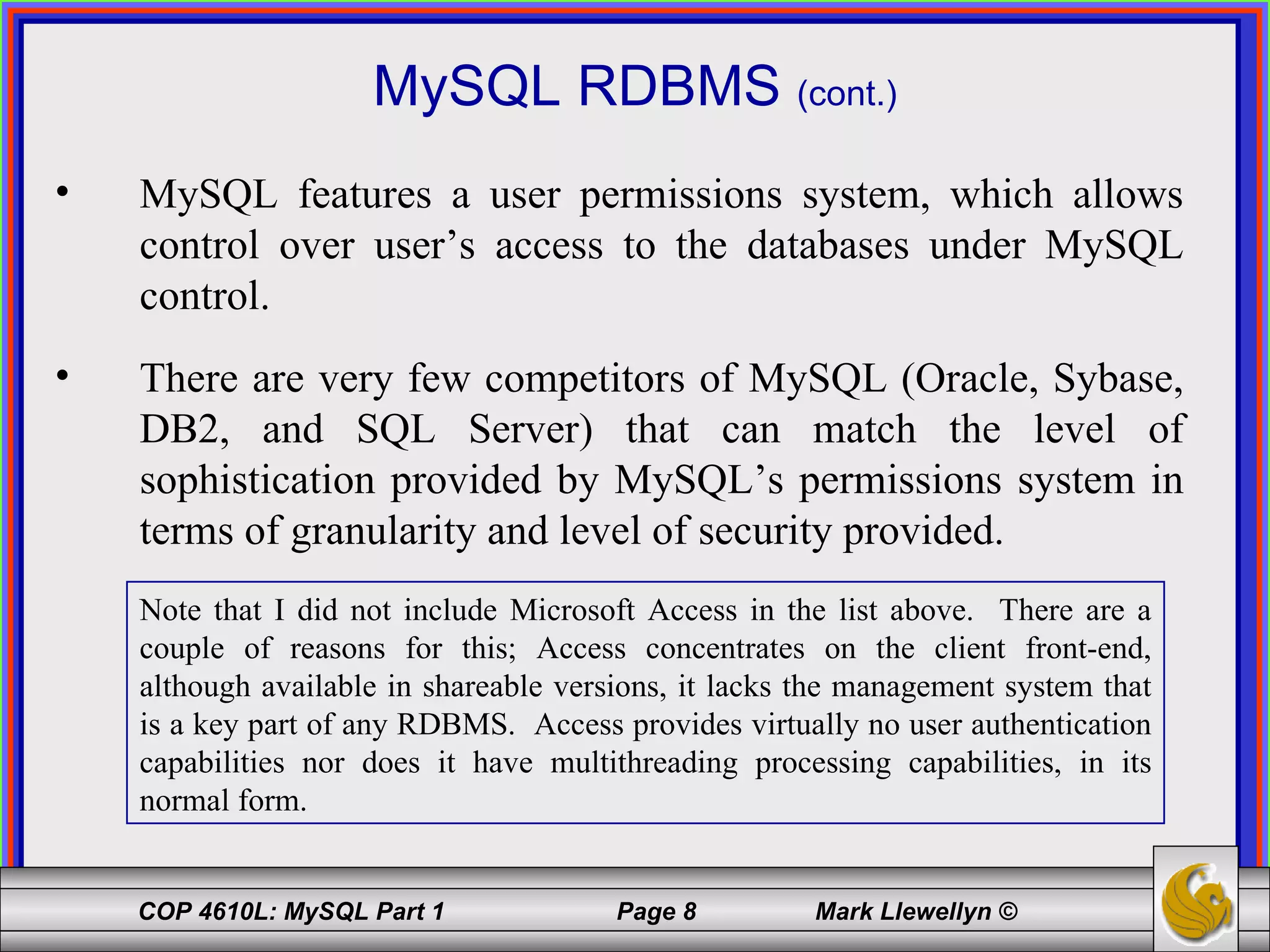 MySQL RDBMS (cont.)

• MySQL features a user permissions system, which allows control over user’s access to the databases under MySQL control.

• There are very few competitors of MySQL (Oracle, Sybase, DB2, and SQL Server) that can match the level of sophistication provided by MySQL’s permissions system in terms of granularity and level of security provided.

Note that I did not include Microsoft Access in the list above. There are a couple of reasons for this; Access concentrates on the client front-end, although available in shareable versions, it lacks the management system that is a key part of any RDBMS. Access provides virtually no user authentication capabilities nor does it have multithreading processing capabilities, in its normal form.

COP 4610L: MySQL Part 1 Page 8 Mark Llewellyn ©